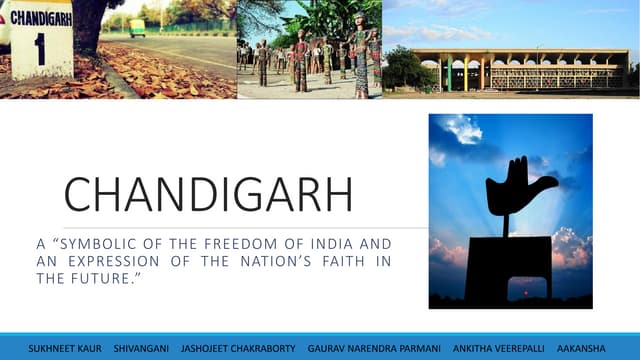 CHANDIGARH
1

CHANDIGARH

A "SYMBOLIC OF THE FREEDOM OF INDIA AND AN EXPRESSION OF THE NATION'S FAITH IN THE FUTURE."

SUKHNEET KAUR SHIVANGANI JASHOJEET CHAKRABORTY GAURAV NARENDRA PARMANI ANKITHA VEEREPALLI AAKANSHA